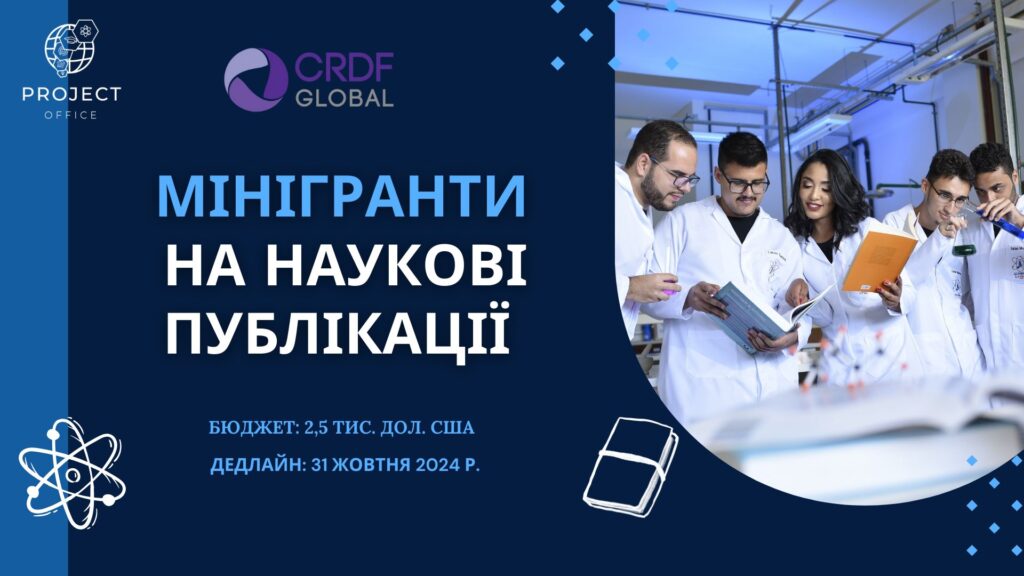 PROJECT
OFFICE

CRDF
GLOBAL

МІНІГРАНТИ
НА НАУКОВІ
ПУБЛІКАЦІЇ

БЮДЖЕТ: 2,5 ТИС. ДОЛ. США

ДЕДЛАЙН: 31 ЖОВТНЯ 2024 Р.